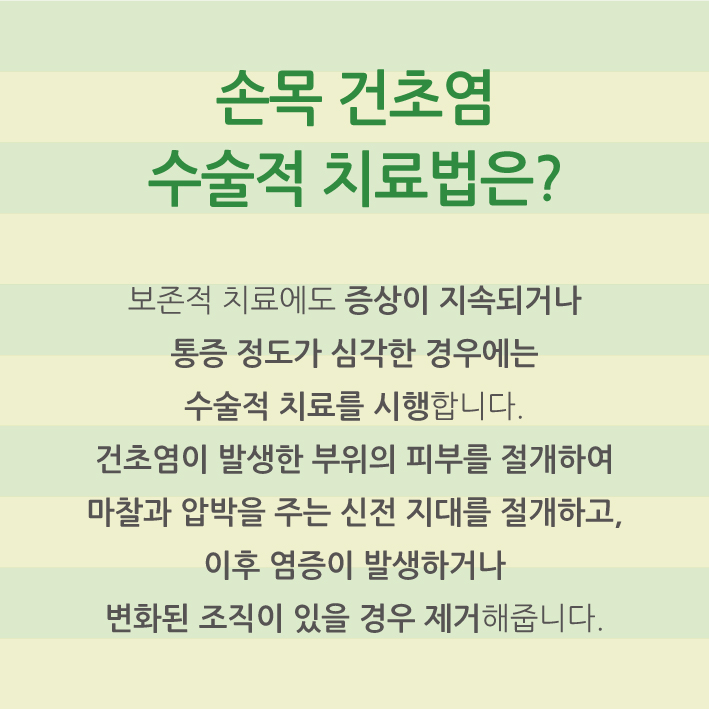 손목 건초염
수술적 치료법은?

보존적 치료에도 증상이 지속되거나
통증 정도가 심각한 경우에는
수술적 치료를 시행합니다.
건초염이 발생한 부위의 피부를 절개하여
마찰과 압박을 주는 신전 지대를 절개하고,
이후 염증이 발생하거나
변화된 조직이 있을 경우 제거해줍니다.